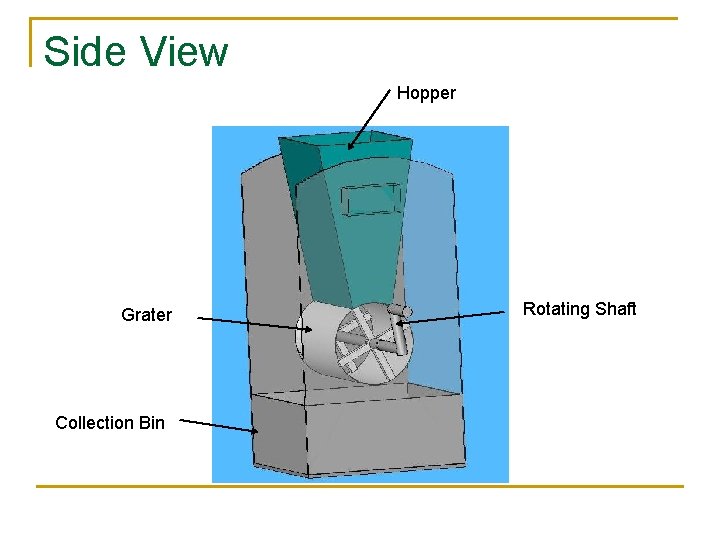 Side View

Hopper

Grater

Rotating Shaft

Collection Bin